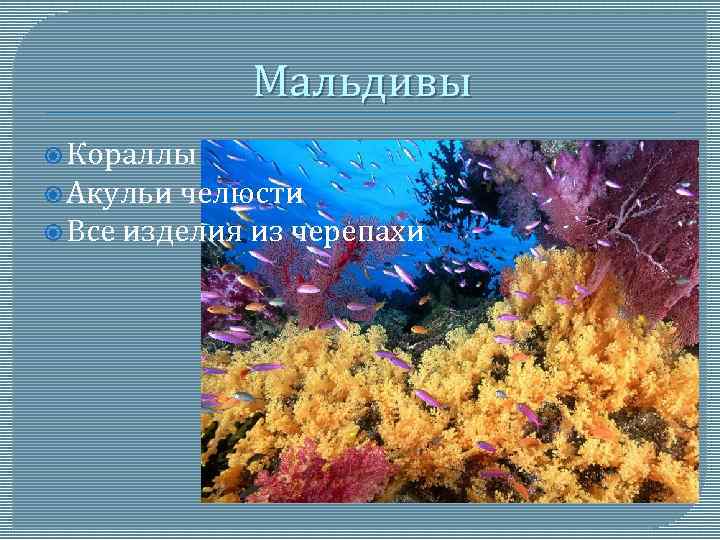 Мальдивы

Кораллы
Акульи челюсти
Все изделия из черепахи